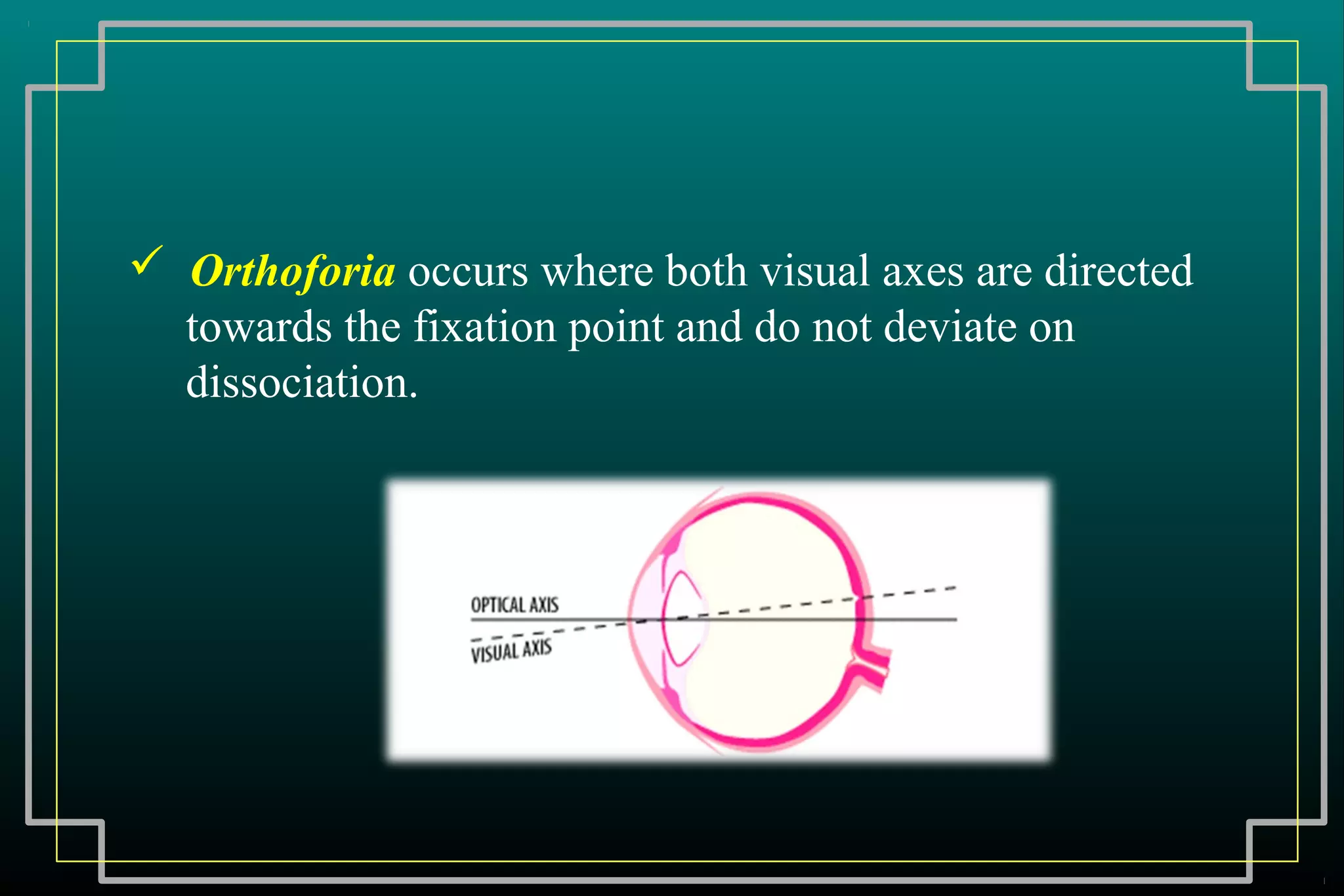 ✓ Orthoforia occurs where both visual axes are directed towards the fixation point and do not deviate on dissociation.

OPTICAL AXIS
VISUAL AXIS